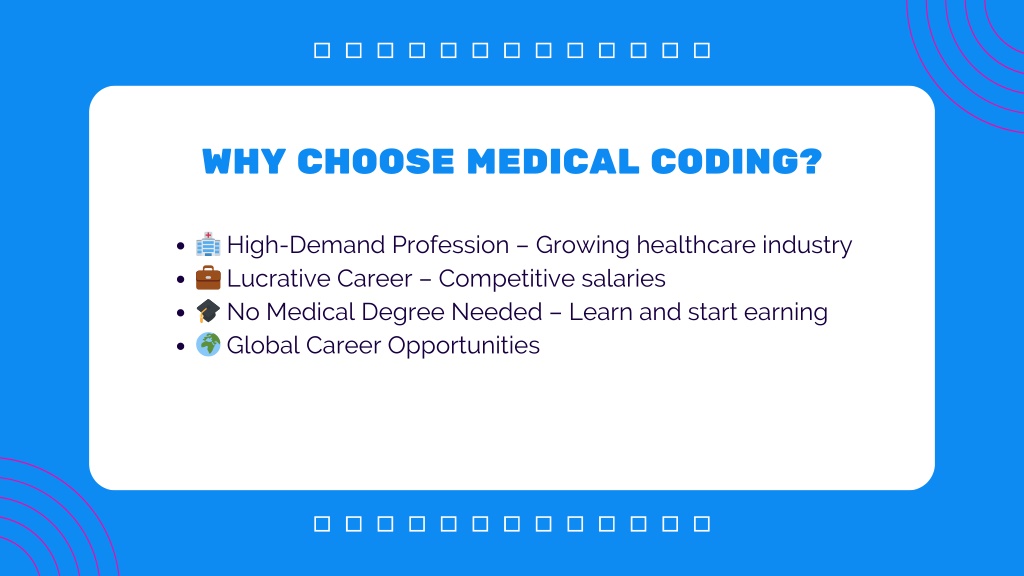 WHY CHOOSE MEDICAL CODING?

• 🏥 High-Demand Profession – Growing healthcare industry
• 💼 Lucrative Career – Competitive salaries
• 🎓 No Medical Degree Needed – Learn and start earning
• 🌍 Global Career Opportunities